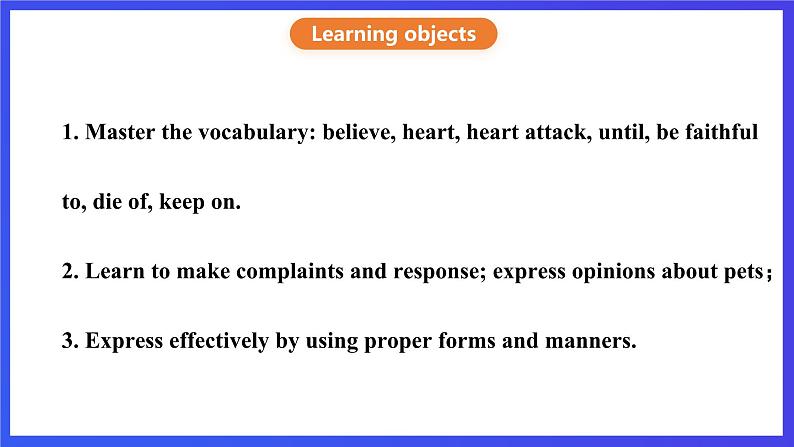 Learning objects

1. Master the vocabulary: believe, heart, heart attack, until, be faithful to, die of, keep on.

2. Learn to make complaints and response; express opinions about pets；

3. Express effectively by using proper forms and manners.